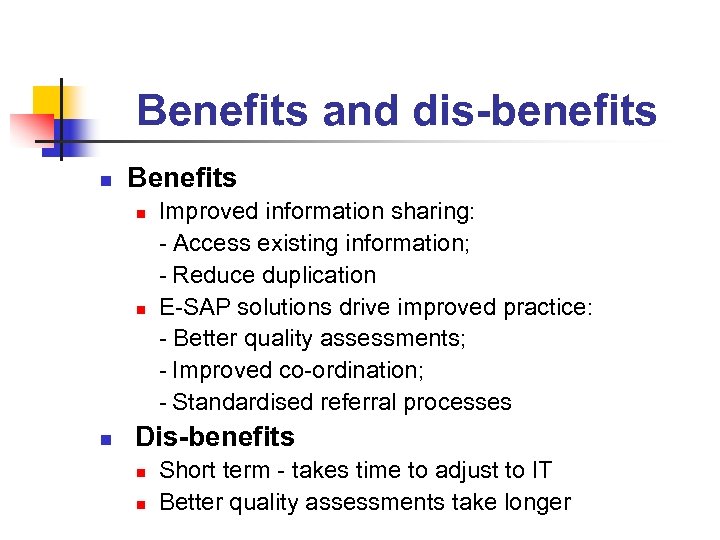 Benefits and dis-benefits

Benefits

Improved information sharing:
- Access existing information;
- Reduce duplication

E-SAP solutions drive improved practice:
- Better quality assessments;
- Improved co-ordination;
- Standardised referral processes

Dis-benefits

Short term - takes time to adjust to IT

Better quality assessments take longer